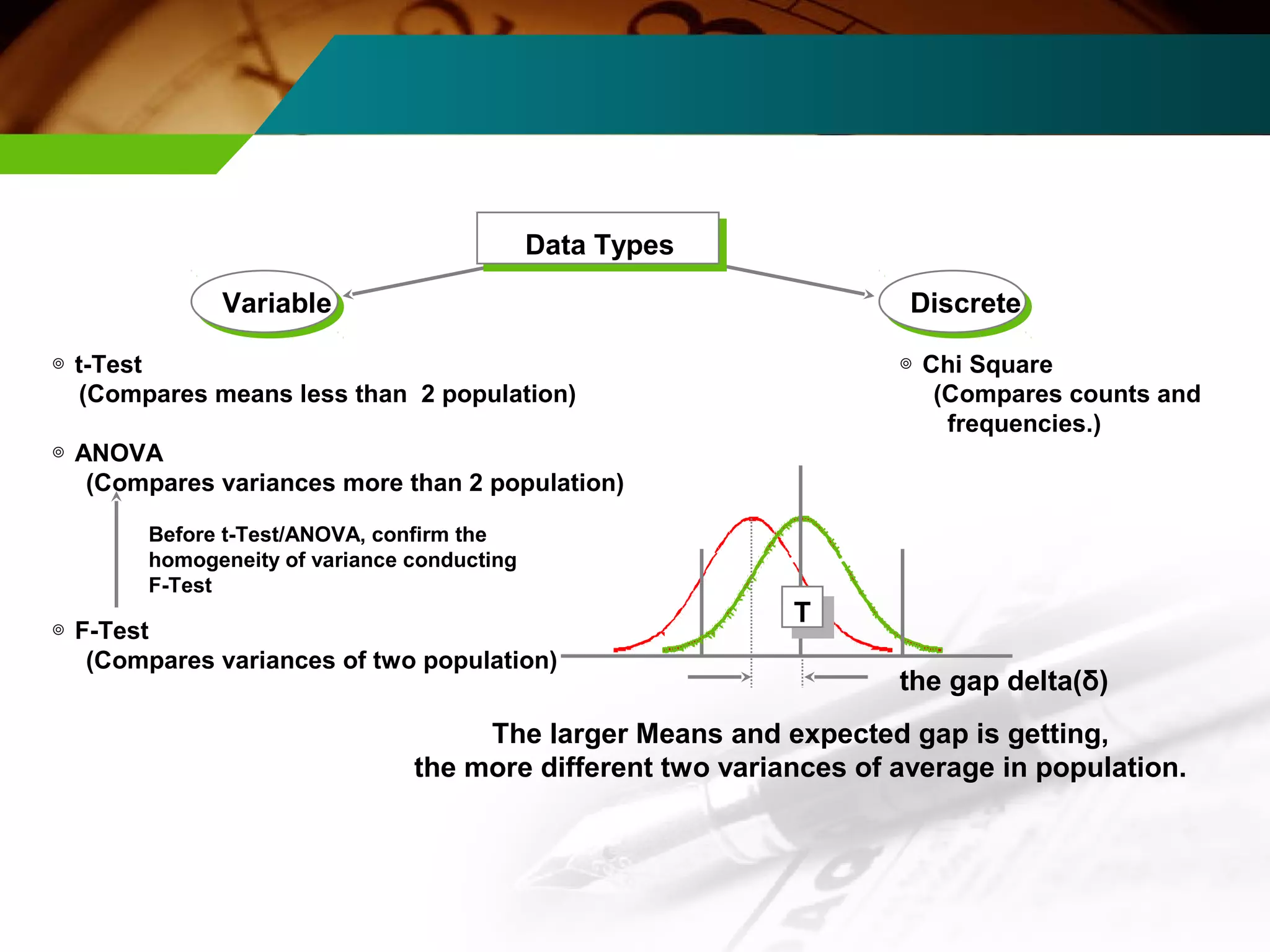 Data Types

Variable

Discrete

◎ t-Test
(Compares means less than 2 population)

◎ ANOVA
(Compares variances more than 2 population)

Before t-Test/ANOVA, confirm the homogeneity of variance conducting F-Test

◎ F-Test
(Compares variances of two population)

◎ Chi Square
(Compares counts and frequencies.)

T

the gap delta(δ)

The larger Means and expected gap is getting,
the more different two variances of average in population.